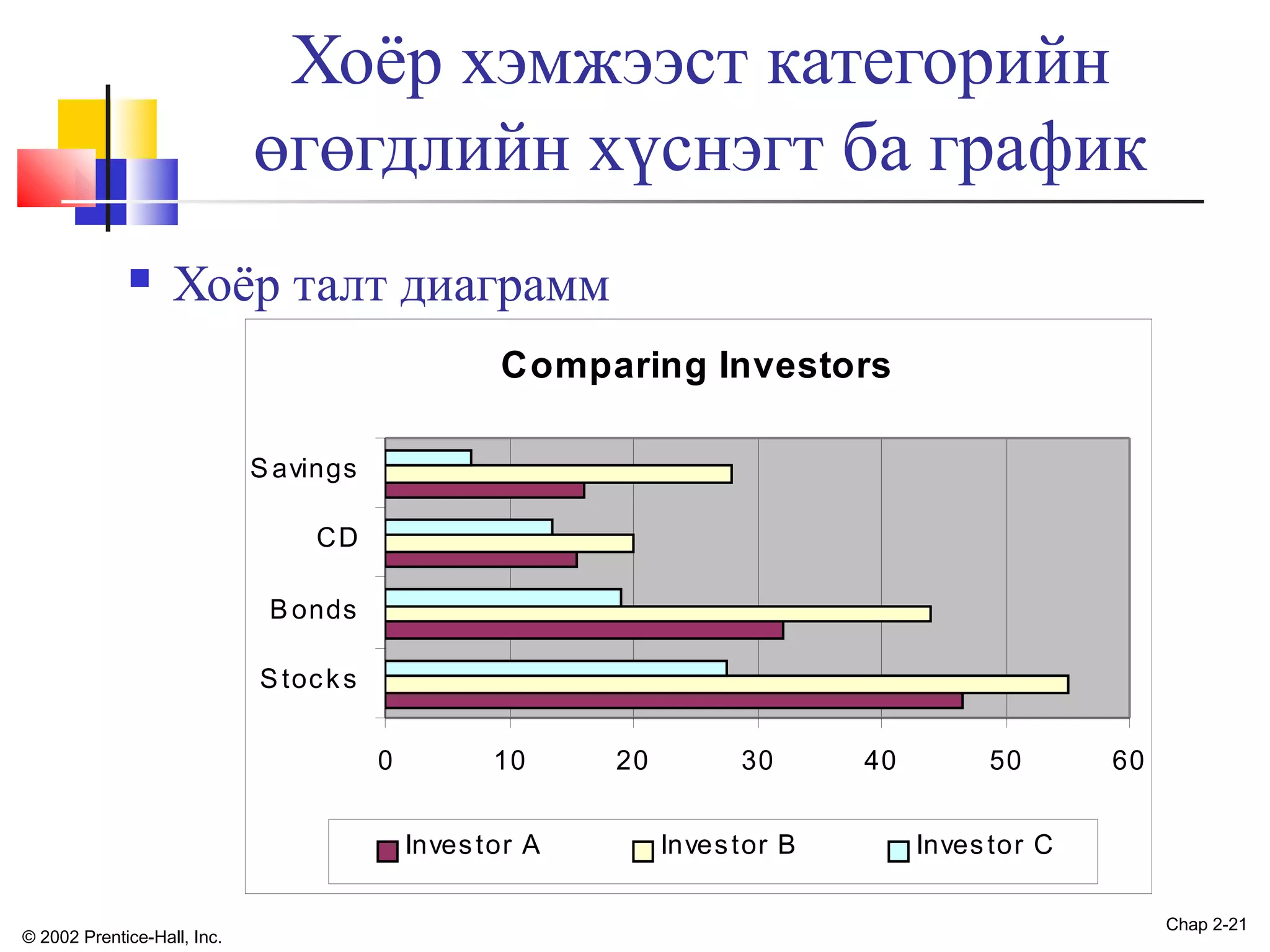 Хоёр хэмжээст категорийн өгөгдлийн хүснэгт ба график

Хоёр талт диаграмм

Comparing Investors

Savings
CD
Bonds
Stocks

0 10 20 30 40 50 60

Investor A Investor B Investor C

© 2002 Prentice-Hall, Inc.

Chap 2-21